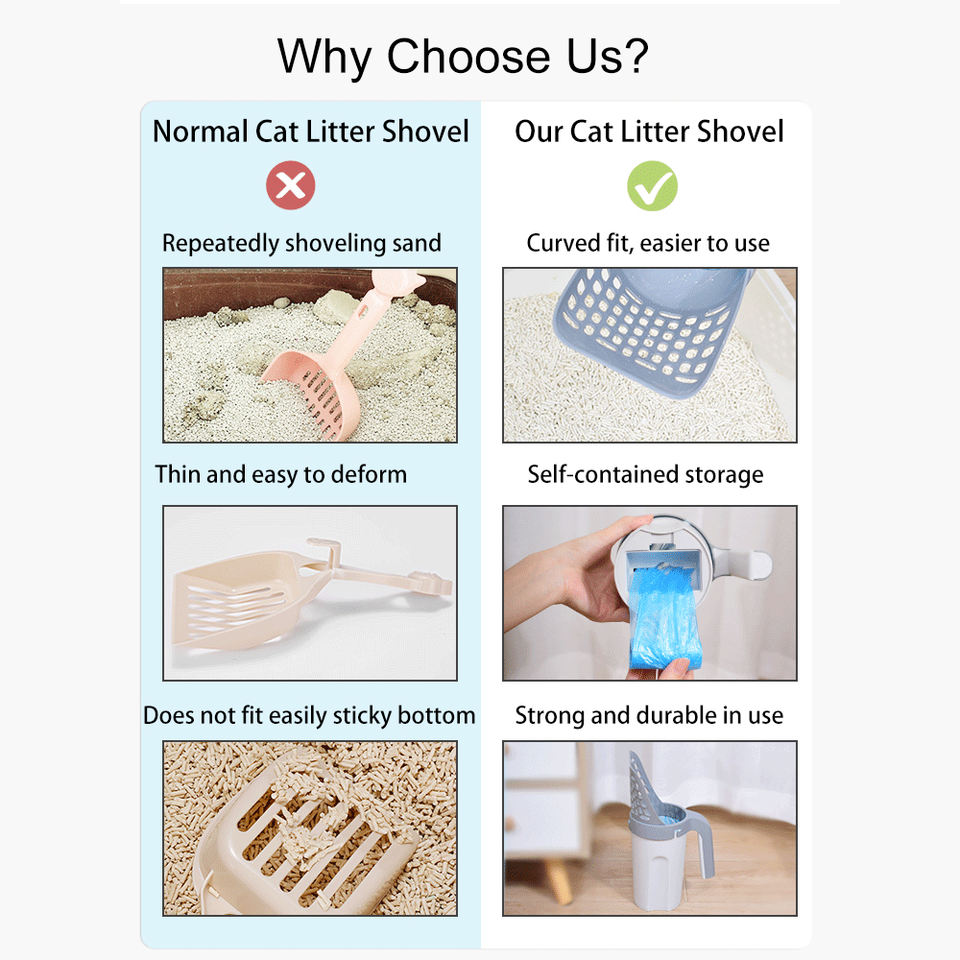 Why Choose Us?

Normal Cat Litter Shovel

Repeatedly shoveling sand

Thin and easy to deform

Does not fit easily sticky bottom

Our Cat Litter Shovel

Curved fit, easier to use

Self-contained storage

Strong and durable in use